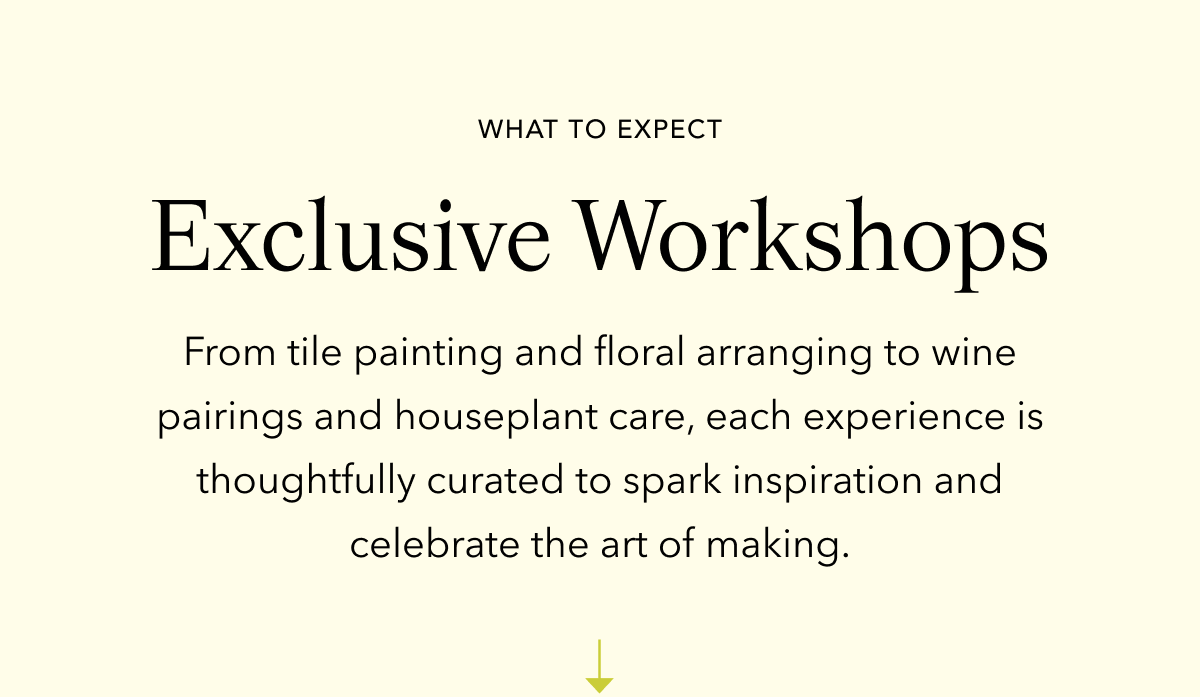 WHAT TO EXPECT

Exclusive Workshops

From tile painting and floral arranging to wine pairings and houseplant care, each experience is thoughtfully curated to spark inspiration and celebrate the art of making.